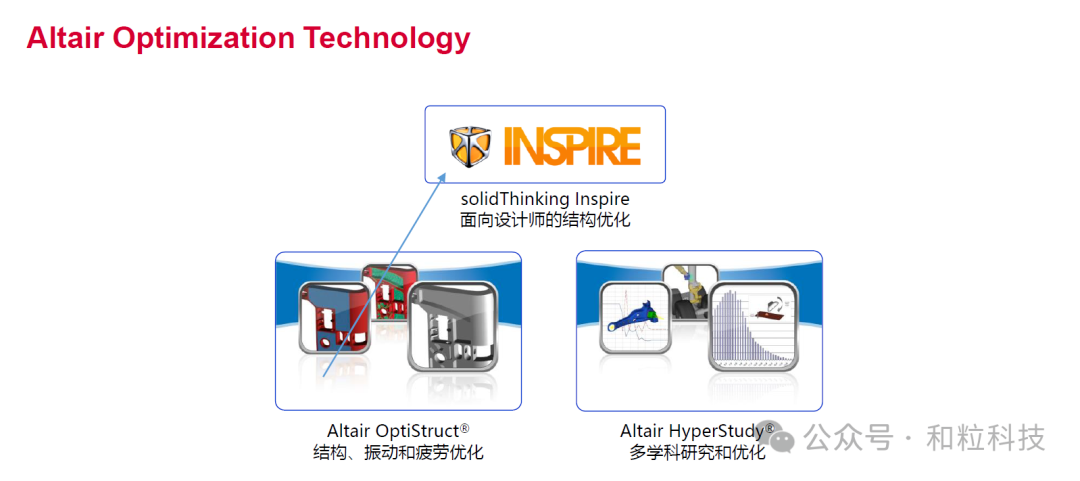 Altair Optimization Technology

INSPIRE

solidThinking Inspire
面向设计师的结构优化

Altair OptiStruct®
结构、振动和疲劳优化

Altair HyperStudy®
多学科研究和优化

公众号 · 和粒科技